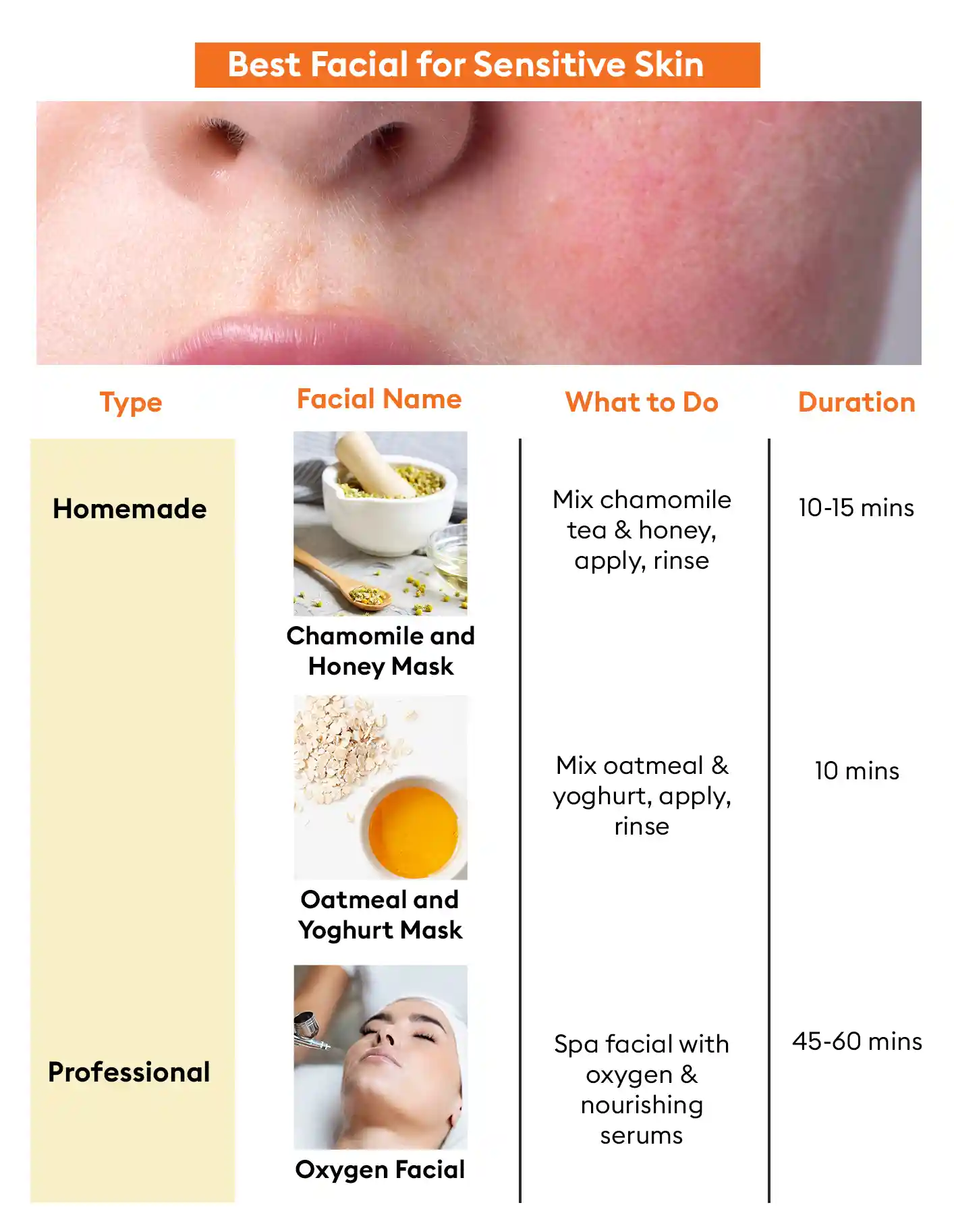 Best Facial for Sensitive Skin

| Type | Facial Name | What to Do | Duration |
|---|---|---|---|
| Homemade | Chamomile and Honey Mask | Mix chamomile tea & honey, apply, rinse | 10-15 mins |
| | Oatmeal and Yoghurt Mask | Mix oatmeal & yoghurt, apply, rinse | 10 mins |
| Professional | Oxygen Facial | Spa facial with oxygen & nourishing serums | 45-60 mins |